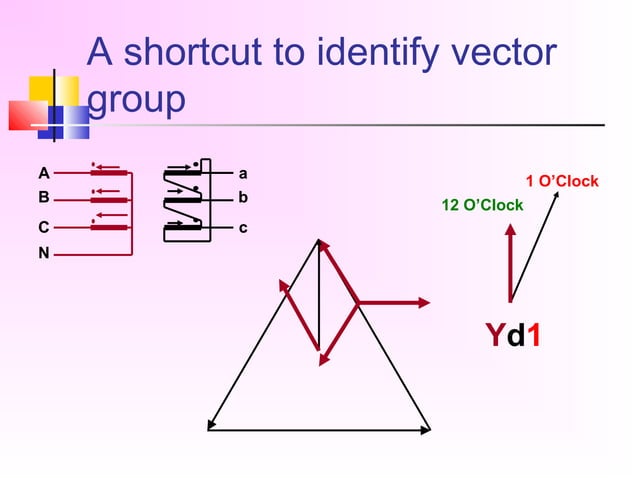 A shortcut to identify vector group

A
B
C
N

a
b
c

1 O'Clock
12 O'Clock

Yd1